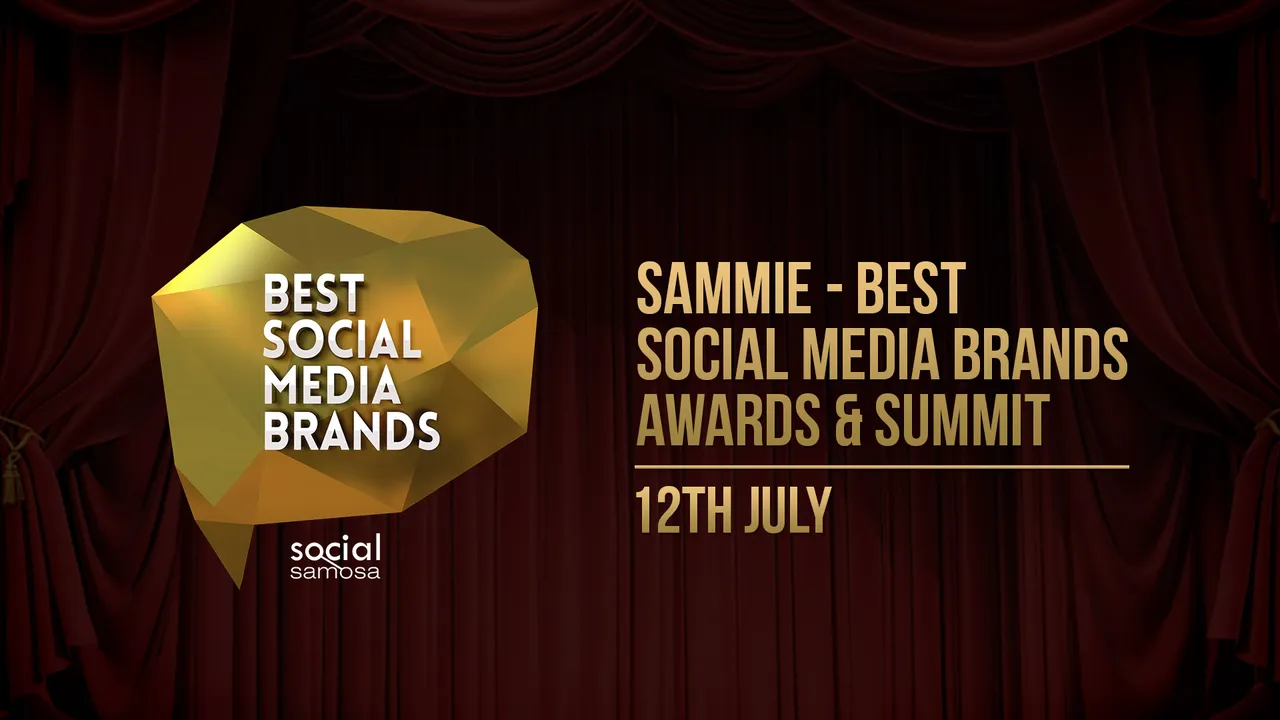 BEST SOCIAL MEDIA BRANDS

social samosa

SAMMIE - BEST SOCIAL MEDIA BRANDS AWARDS & SUMMIT

12TH JULY